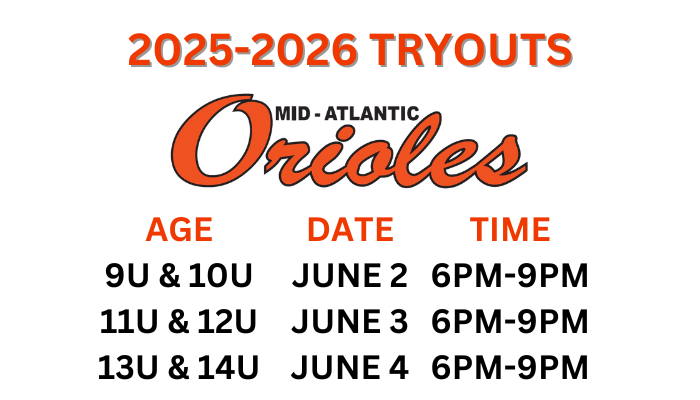 2025-2026 TRYOUTS

MID - ATLANTIC
Orioles

| AGE | DATE | TIME |
|---|---|---|
| 9U & 10U | JUNE 2 | 6PM-9PM |
| 11U & 12U | JUNE 3 | 6PM-9PM |
| 13U & 14U | JUNE 4 | 6PM-9PM |